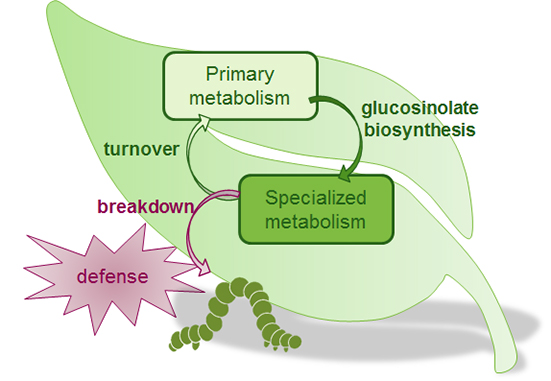 Primary metabolism

glucosinolate biosynthesis

turnover

Specialized metabolism

breakdown

defense